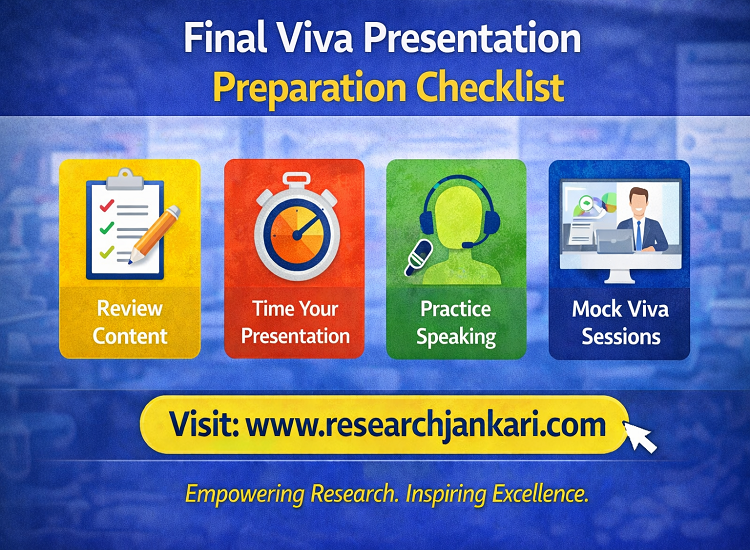 Final Viva Presentation
Preparation Checklist

Review
Content

Time Your
Presentation

Practice
Speaking

Mock Viva
Sessions

Visit: www.researchjankari.com

Empowering Research. Inspiring Excellence.